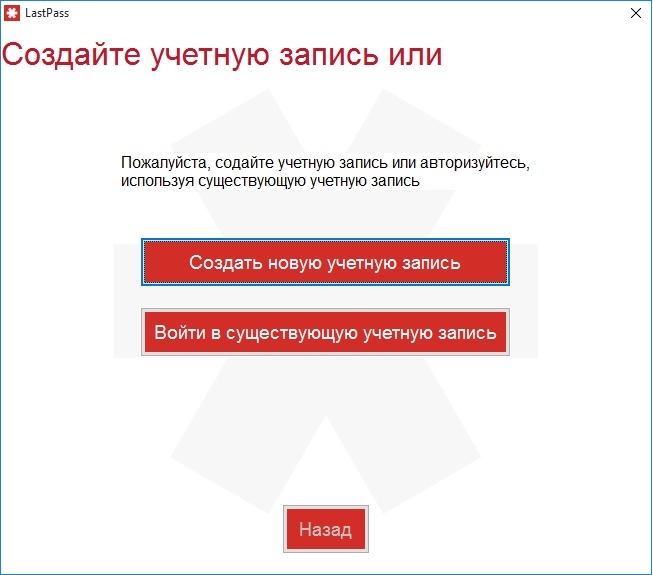 LastPass

Создайте учетную запись или

Пожалуйста, содайте учетную запись или авторизуйтесь, используя существующую учетную запись

Создать новую учетную запись

Войти в существующую учетную запись

Назад